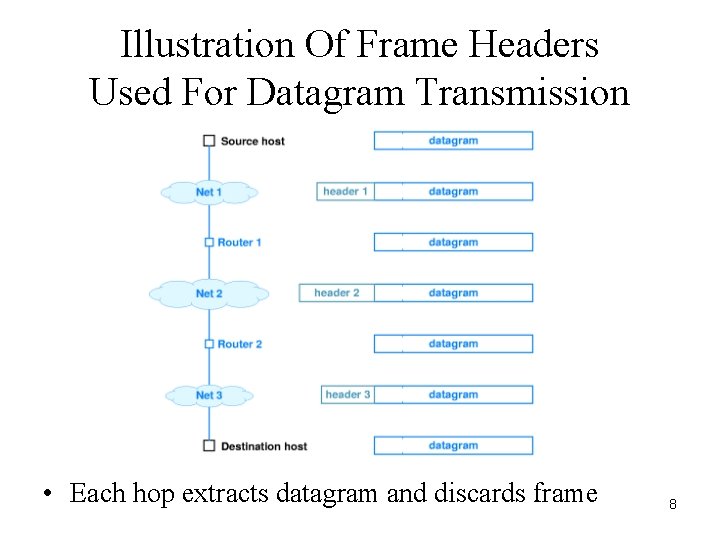 Illustration Of Frame Headers Used For Datagram Transmission

Source host
datagram

Net 1
header 1
datagram

Router 1
datagram

Net 2
header 2
datagram

Router 2
datagram

Net 3
header 3
datagram

Destination host
datagram

• Each hop extracts datagram and discards frame

8